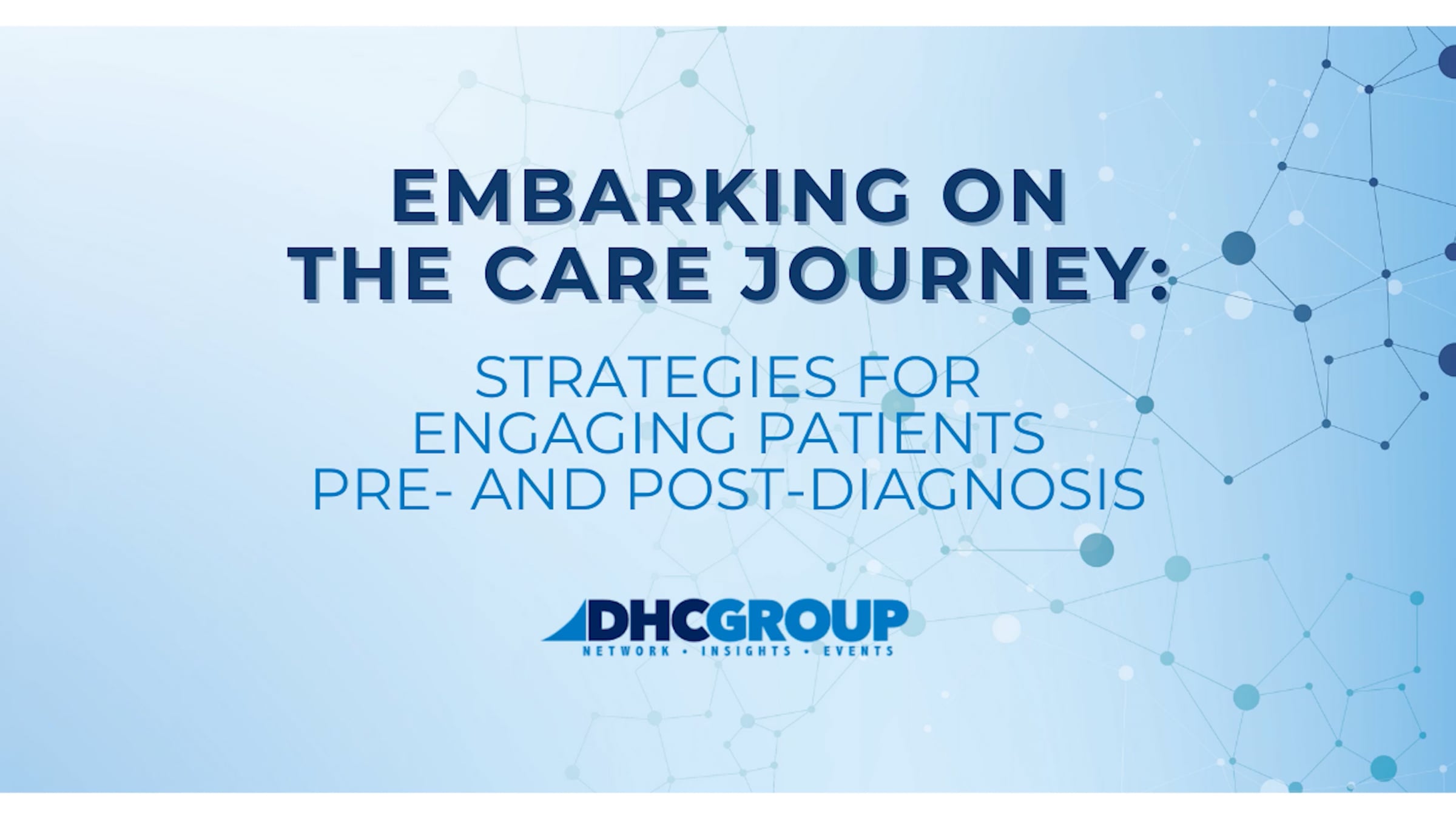 EMBARKING ON
THE CARE JOURNEY:

STRATEGIES FOR
ENGAGING PATIENTS
PRE- AND POST-DIAGNOSIS

DHCGROUP
NETWORK • INSIGHTS • EVENTS